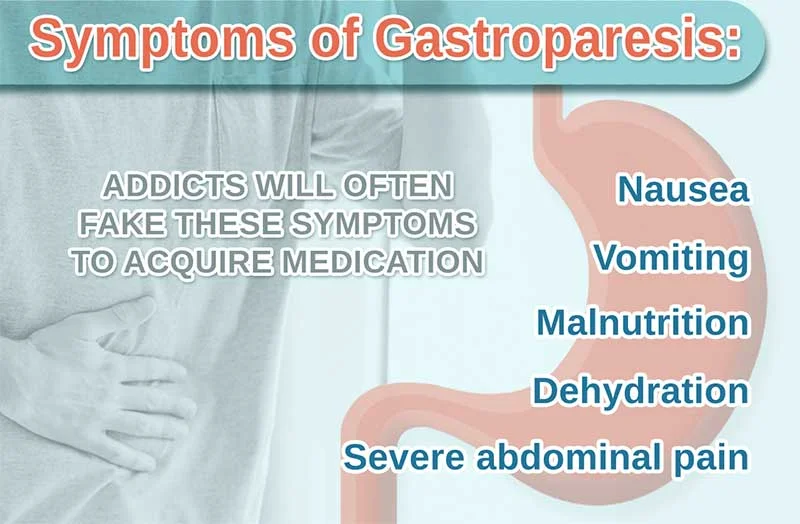 Symptoms of Gastroparesis:

ADDICTS WILL OFTEN FAKE THESE SYMPTOMS TO ACQUIRE MEDICATION

Nausea

Vomiting

Malnutrition

Dehydration

Severe abdominal pain